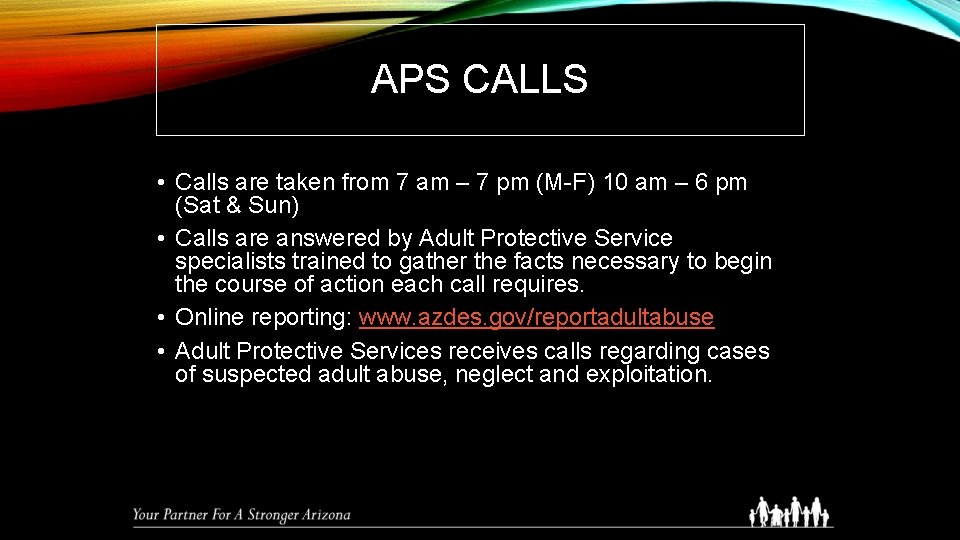 APS CALLS

• Calls are taken from 7 am – 7 pm (M-F) 10 am – 6 pm (Sat & Sun)
• Calls are answered by Adult Protective Service specialists trained to gather the facts necessary to begin the course of action each call requires.
• Online reporting: www.azdes.gov/reportadultabuse
• Adult Protective Services receives calls regarding cases of suspected adult abuse, neglect and exploitation.

Your Partner For A Stronger Arizona